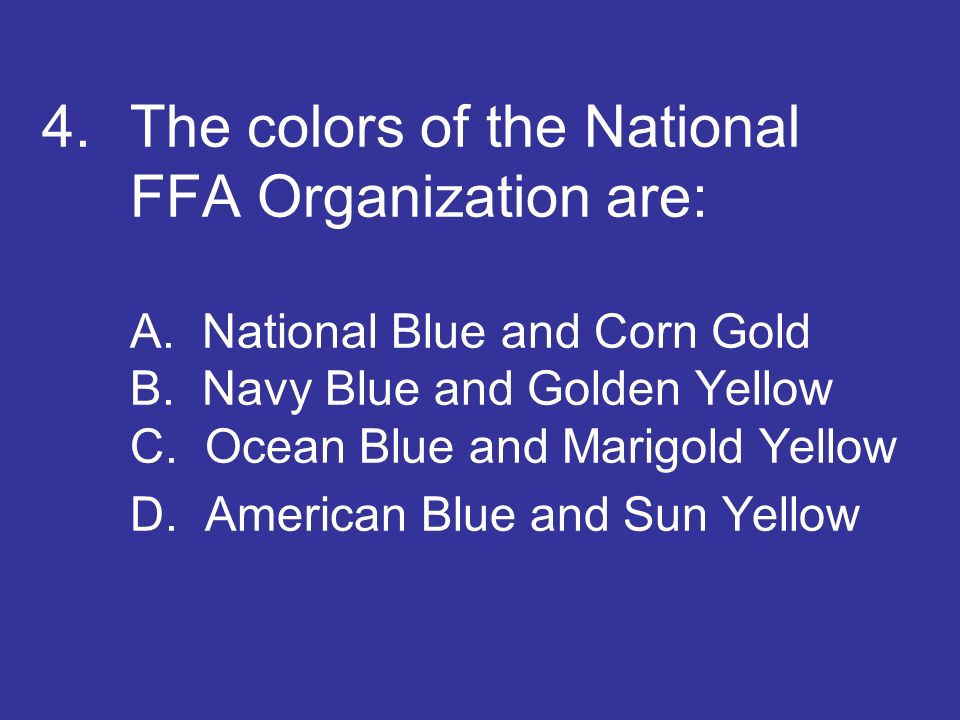 4. The colors of the National FFA Organization are:

A. National Blue and Corn Gold
B. Navy Blue and Golden Yellow
C. Ocean Blue and Marigold Yellow
D. American Blue and Sun Yellow